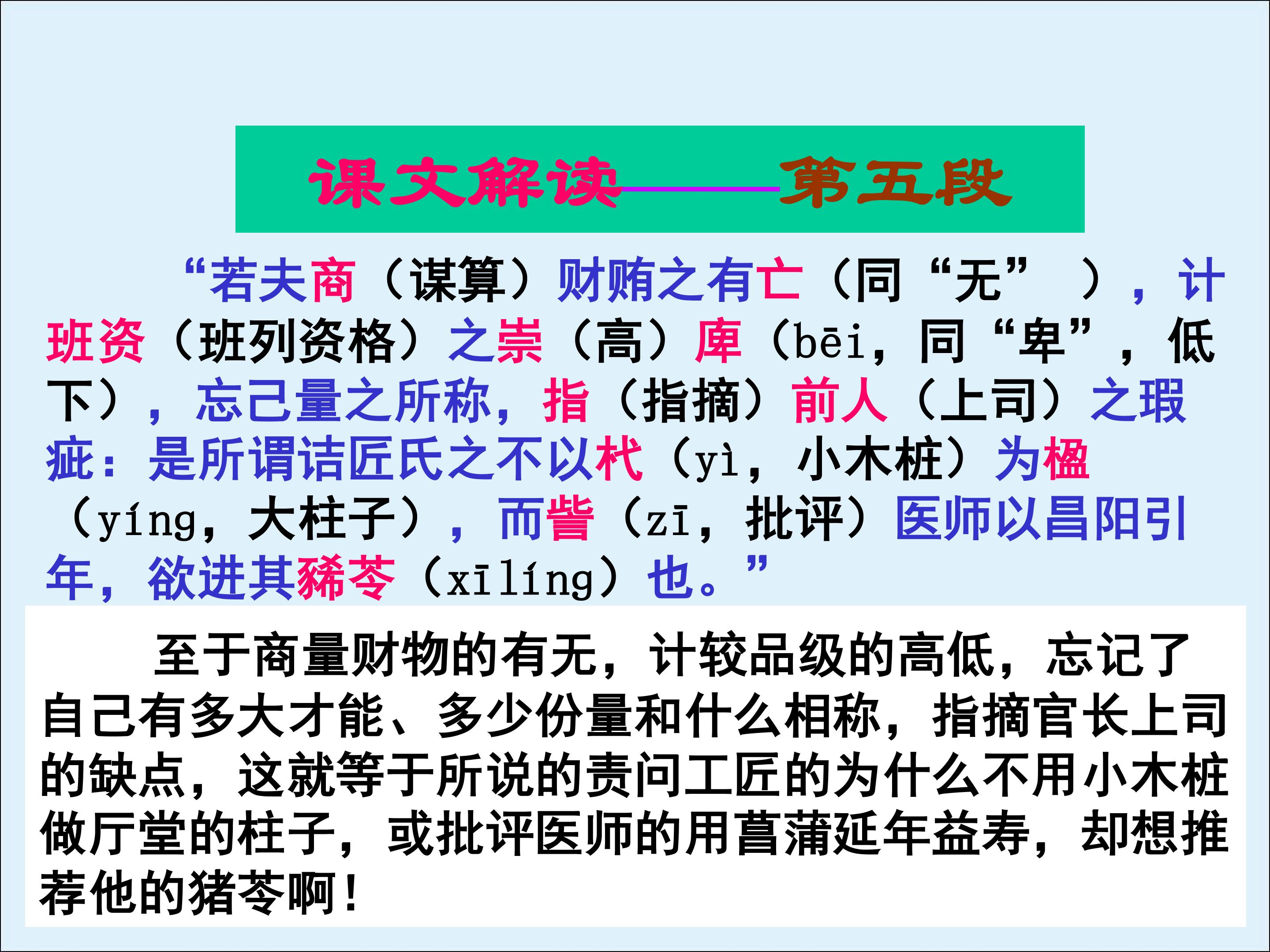 课文解读——第五段

“若夫商（谋算）财贿之有亡（同“无”），计班资（班列资格）之崇（高）庳（bēi，同“卑”，低下），忘己量之所称，指（指摘）前人（上司）之瑕疵：是所谓诘匠氏之不以杙（yì，小木桩）为楹（yíng，大柱子），而訾（zī，批评）医师以昌阳引年，欲进其豨苓（xīlíng）也。”

至于商量财物的有无，计较品级的高低，忘记了自己有多大才能、多少份量和什么相称，指摘官长上司的缺点，这就等于所说的责问工匠的为什么不用小木桩做厅堂的柱子，或批评医师的用菖蒲延年益寿，却想推荐他的猪苓啊！